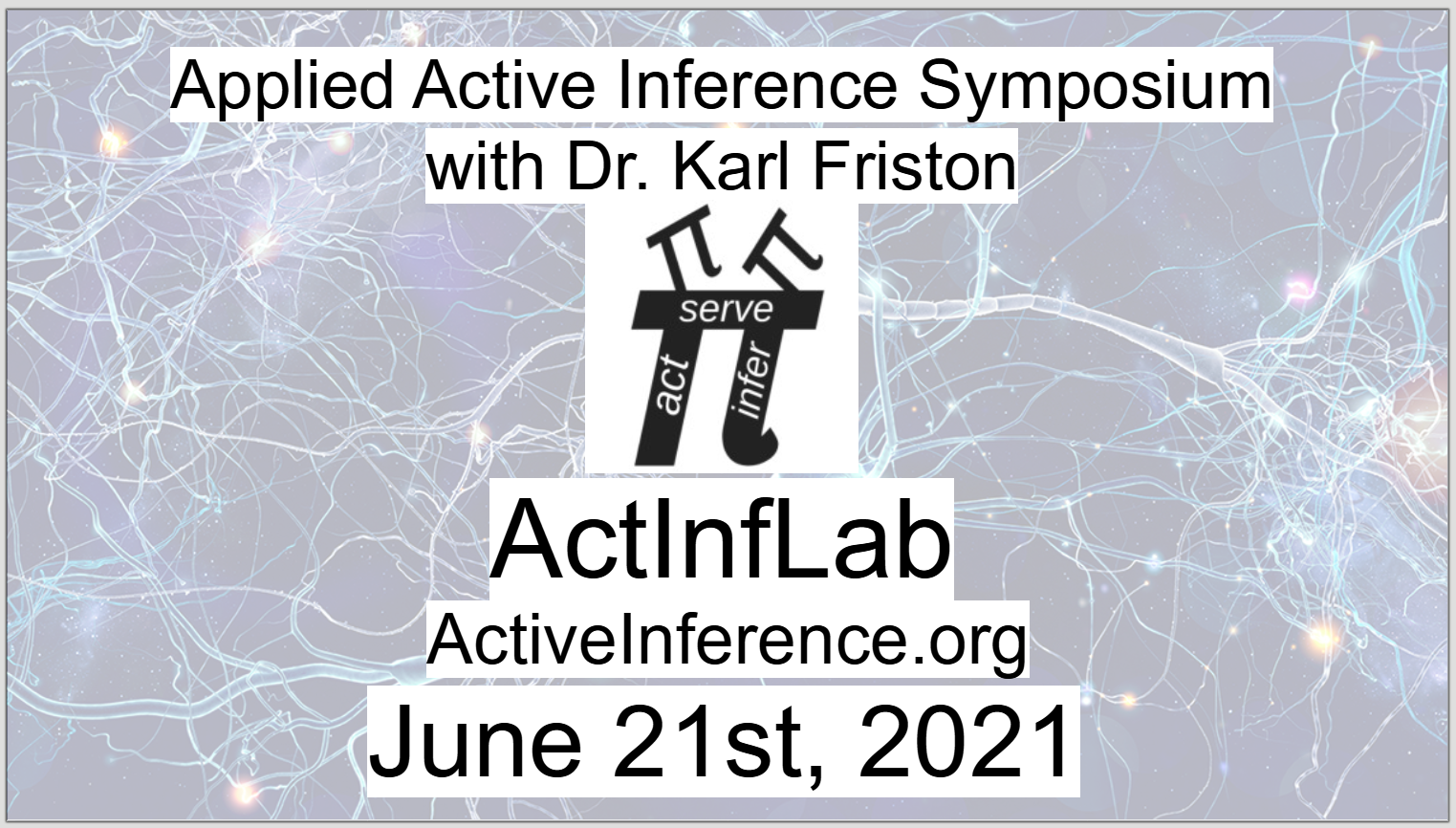 Applied Active Inference Symposium
with Dr. Karl Friston

serve
act
infer

ActInfLab
ActiveInference.org
June 21st, 2021